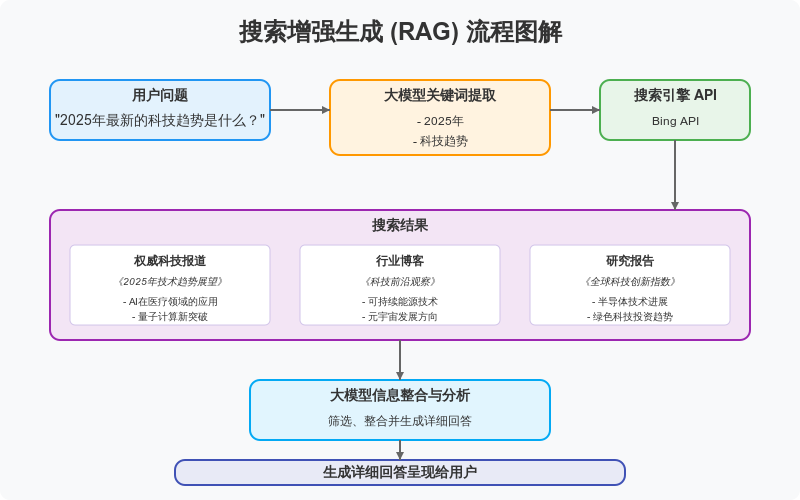 搜索增强生成 (RAG) 流程图解

用户问题
"2025年最新的科技趋势是什么？"

大模型关键词提取
- 2025年
- 科技趋势

搜索引擎 API
Bing API

搜索结果

权威科技报道
《2025年技术趋势展望》
- AI在医疗领域的应用
- 量子计算新突破

行业博客
《科技前沿观察》
- 可持续能源技术
- 元宇宙发展方向

研究报告
《全球科技创新指数》
- 半导体技术进展
- 绿色科技投资趋势

大模型信息整合与分析
筛选、整合并生成详细回答

生成详细回答呈现给用户